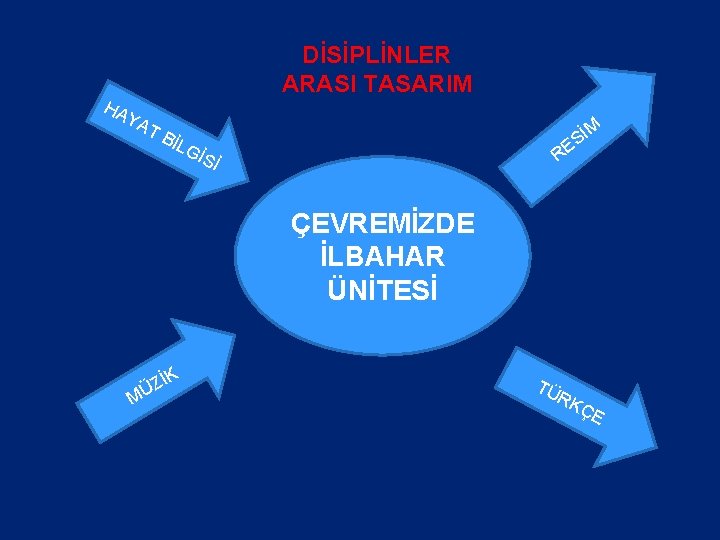 DİSİPLİNLER ARASI TASARIM

HAYAT BİLGİSİ

RESİM

ÇEVREMİZDE İLBAHAR ÜNİTESİ

MÜZİK

TÜRKÇE